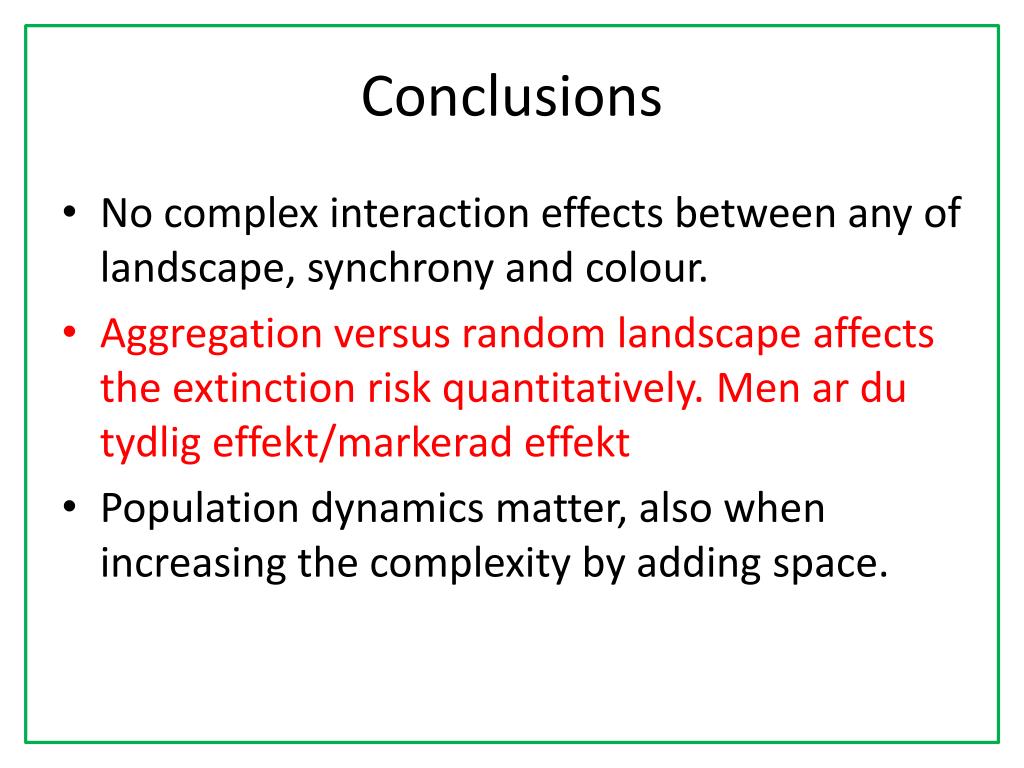 Conclusions

• No complex interaction effects between any of landscape, synchrony and colour.

• Aggregation versus random landscape affects the extinction risk quantitatively. Men ar du tydlig effekt/markerad effekt

• Population dynamics matter, also when increasing the complexity by adding space.